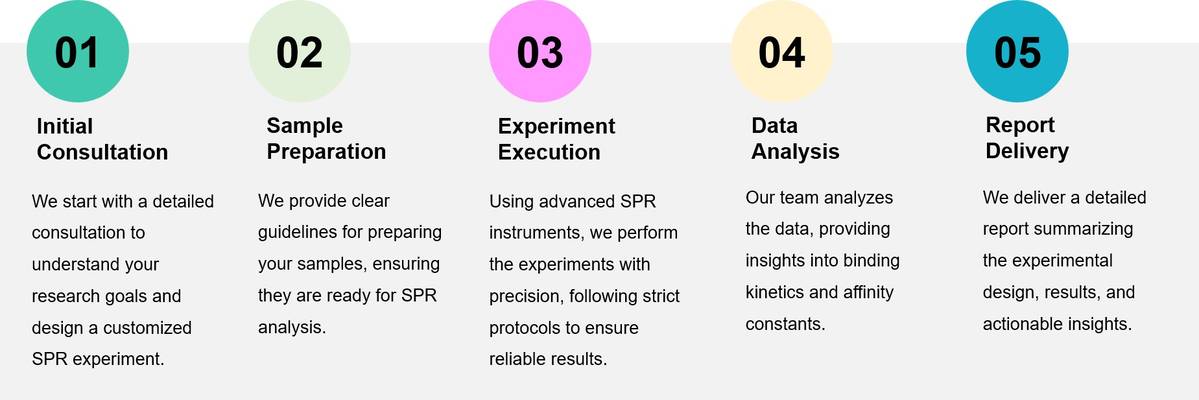 01

Initial Consultation

We start with a detailed consultation to understand your research goals and design a customized SPR experiment.

02

Sample Preparation

We provide clear guidelines for preparing your samples, ensuring they are ready for SPR analysis.

03

Experiment Execution

Using advanced SPR instruments, we perform the experiments with precision, following strict protocols to ensure reliable results.

04

Data Analysis

Our team analyzes the data, providing insights into binding kinetics and affinity constants.

05

Report Delivery

We deliver a detailed report summarizing the experimental design, results, and actionable insights.